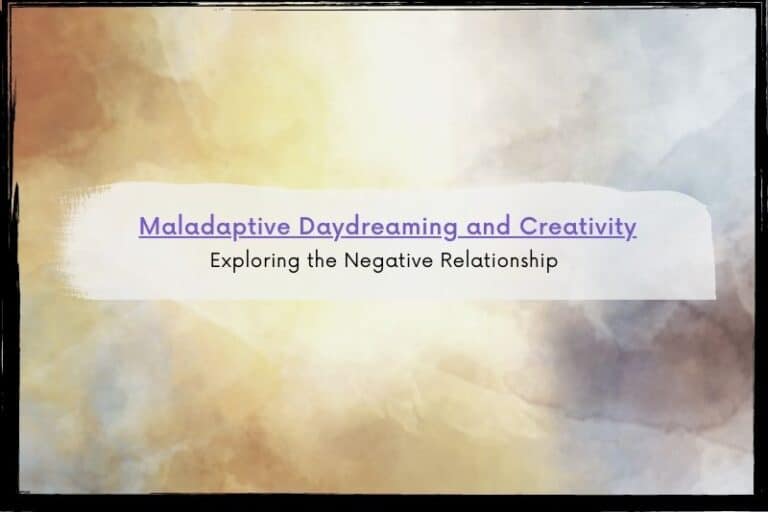 Maladaptive Daydreaming and Creativity

Exploring the Negative Relationship